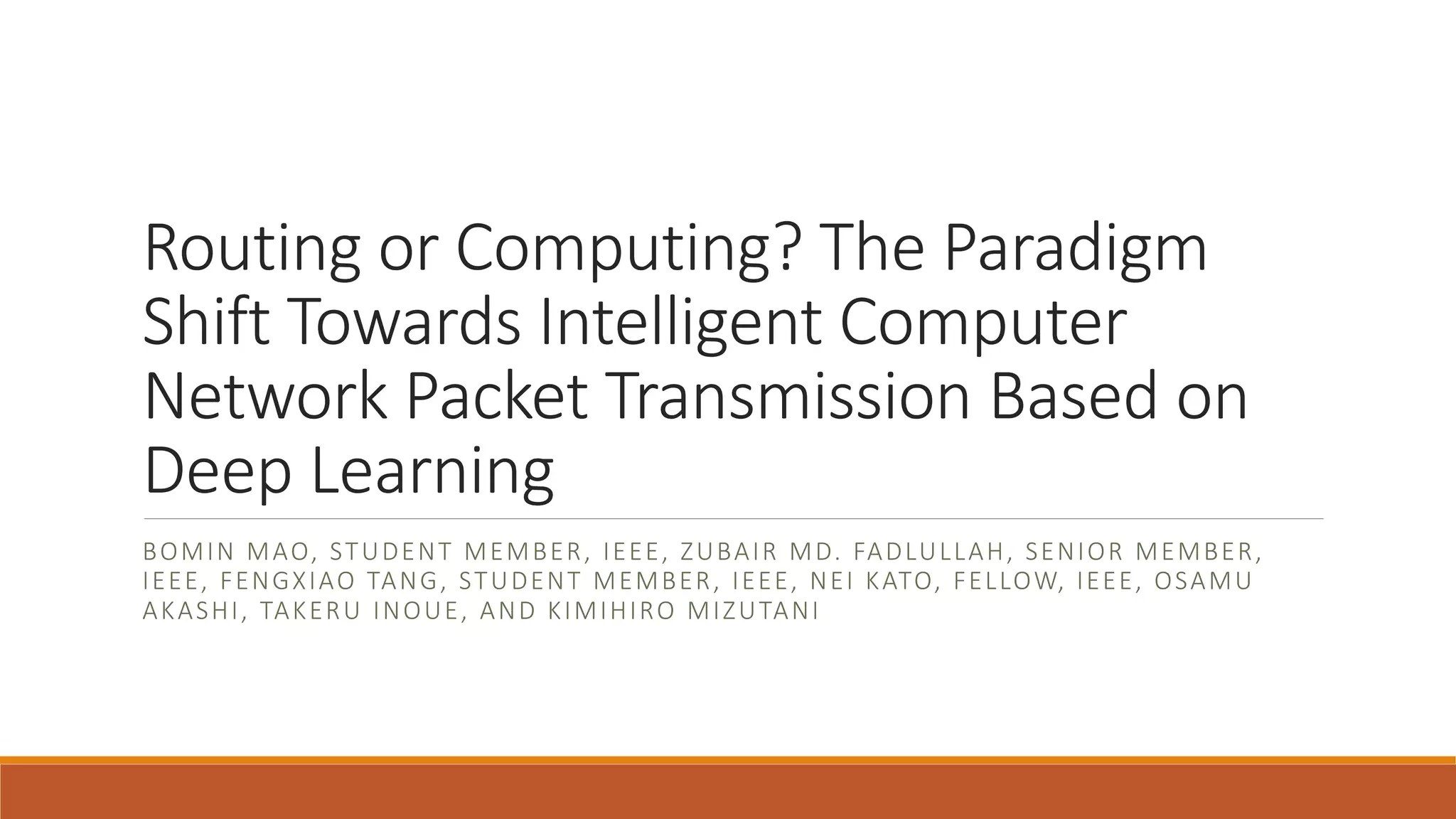 Routing or Computing? The Paradigm Shift Towards Intelligent Computer Network Packet Transmission Based on Deep Learning

BOMIN MAO, STUDENT MEMBER, IEEE, ZUBAIR MD. FADLULLAH, SENIOR MEMBER, IEEE, FENGXIAO TANG, STUDENT MEMBER, IEEE, NEI KATO, FELLOW, IEEE, OSAMU AKASHI, TAKERU INOUE, AND KIMIHIRO MIZUTANI